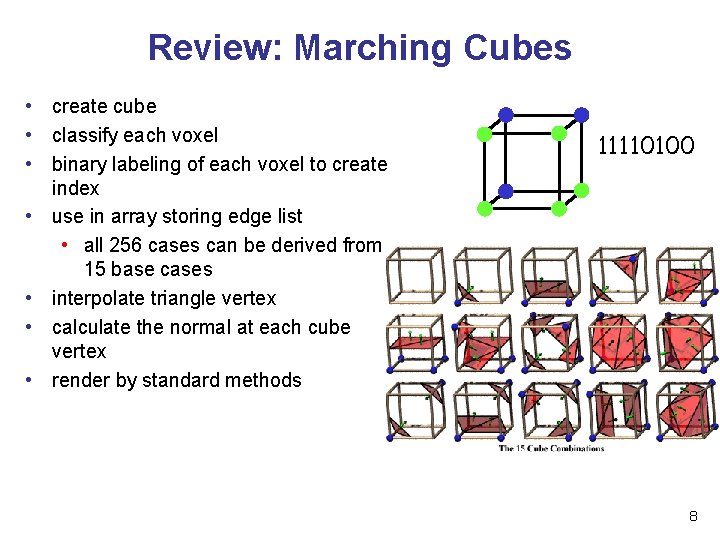 Review: Marching Cubes

• create cube
• classify each voxel
• binary labeling of each voxel to create index
• use in array storing edge list
  • all 256 cases can be derived from 15 base cases
• interpolate triangle vertex
• calculate the normal at each cube vertex
• render by standard methods

11110100

The 15 Cube Combinations

8